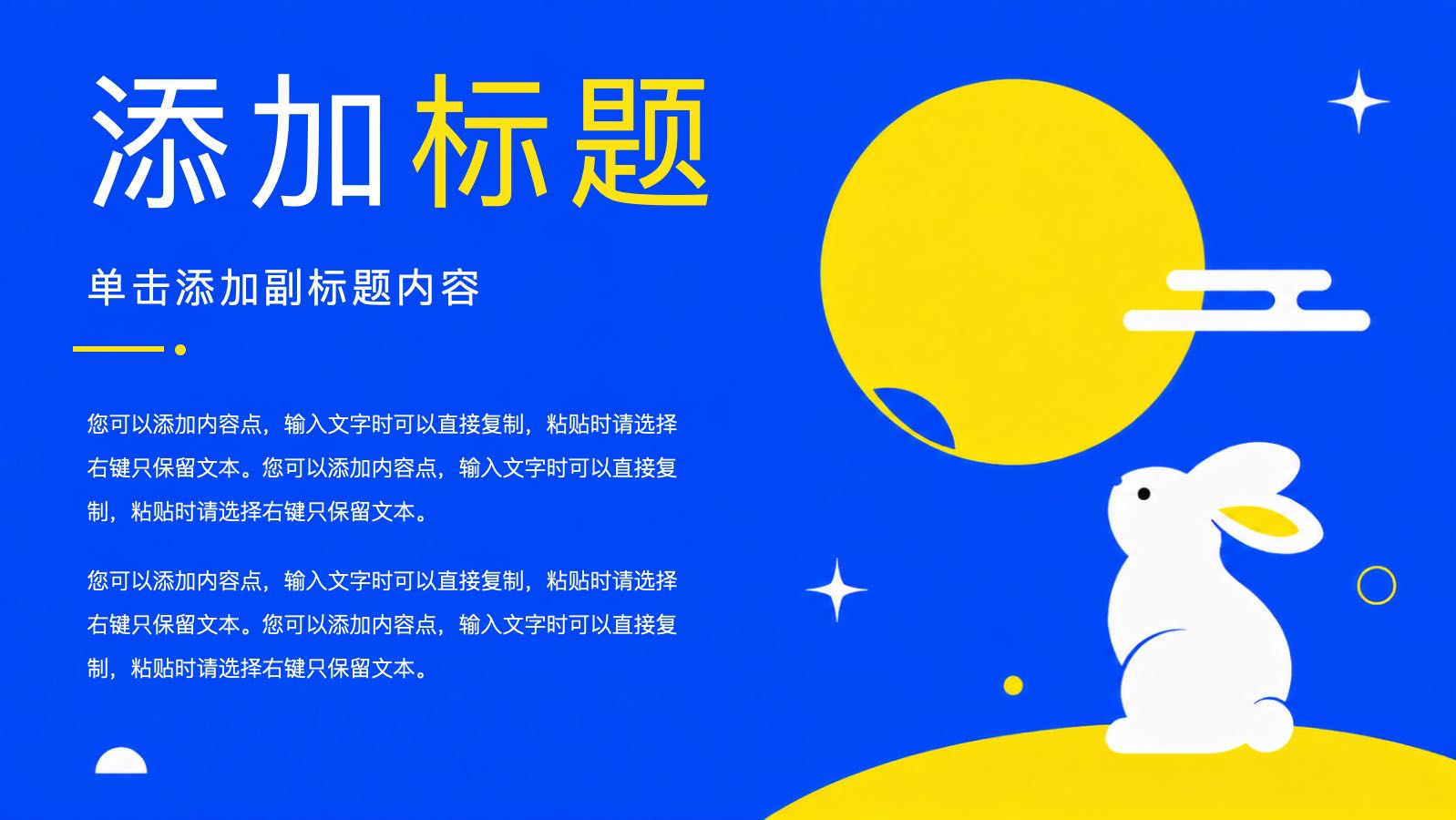 添加标题

单击添加副标题内容

您可以添加内容点，输入文字时可以直接复制，粘贴时请选择右键只保留文本。您可以添加内容点，输入文字时可以直接复制，粘贴时请选择右键只保留文本。

您可以添加内容点，输入文字时可以直接复制，粘贴时请选择右键只保留文本。您可以添加内容点，输入文字时可以直接复制，粘贴时请选择右键只保留文本。